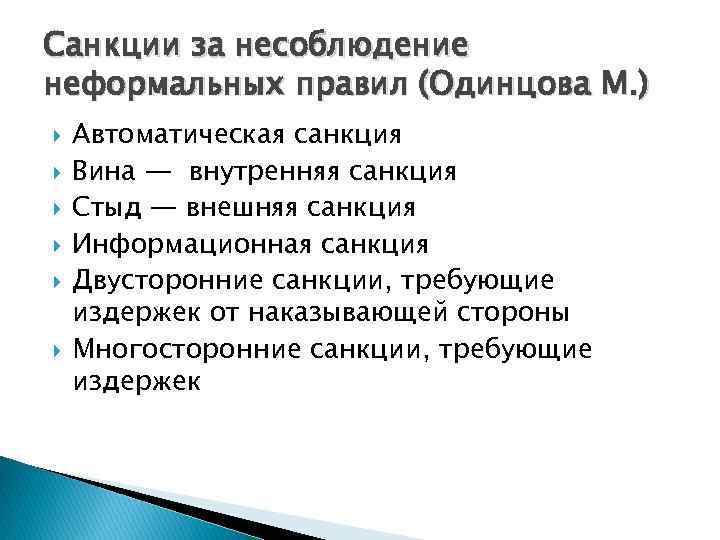 Санкции за несоблюдение неформальных правил (Одинцова М.)

Автоматическая санкция
Вина — внутренняя санкция
Стыд — внешняя санкция
Информационная санкция
Двусторонние санкции, требующие издержек от наказывающей стороны
Многосторонние санкции, требующие издержек